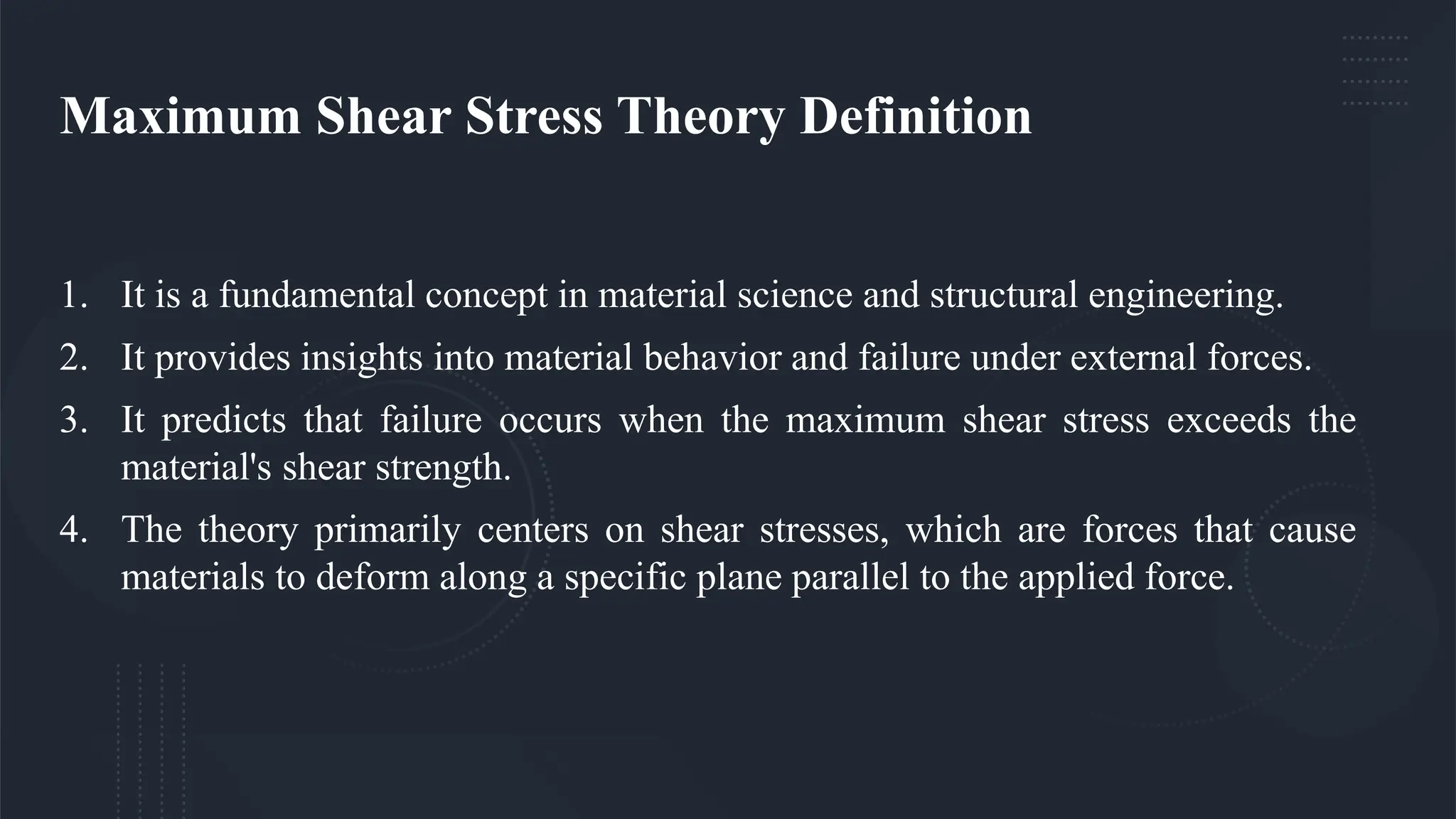 Maximum Shear Stress Theory Definition

1. It is a fundamental concept in material science and structural engineering.
2. It provides insights into material behavior and failure under external forces.
3. It predicts that failure occurs when the maximum shear stress exceeds the material's shear strength.
4. The theory primarily centers on shear stresses, which are forces that cause materials to deform along a specific plane parallel to the applied force.